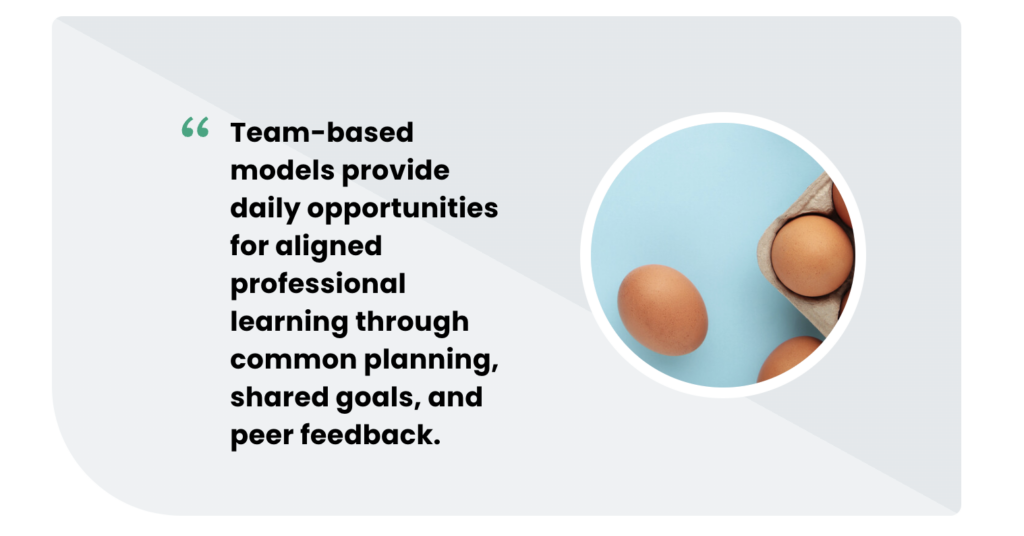 “ Team-based models provide daily opportunities for aligned professional learning through common planning, shared goals, and peer feedback.